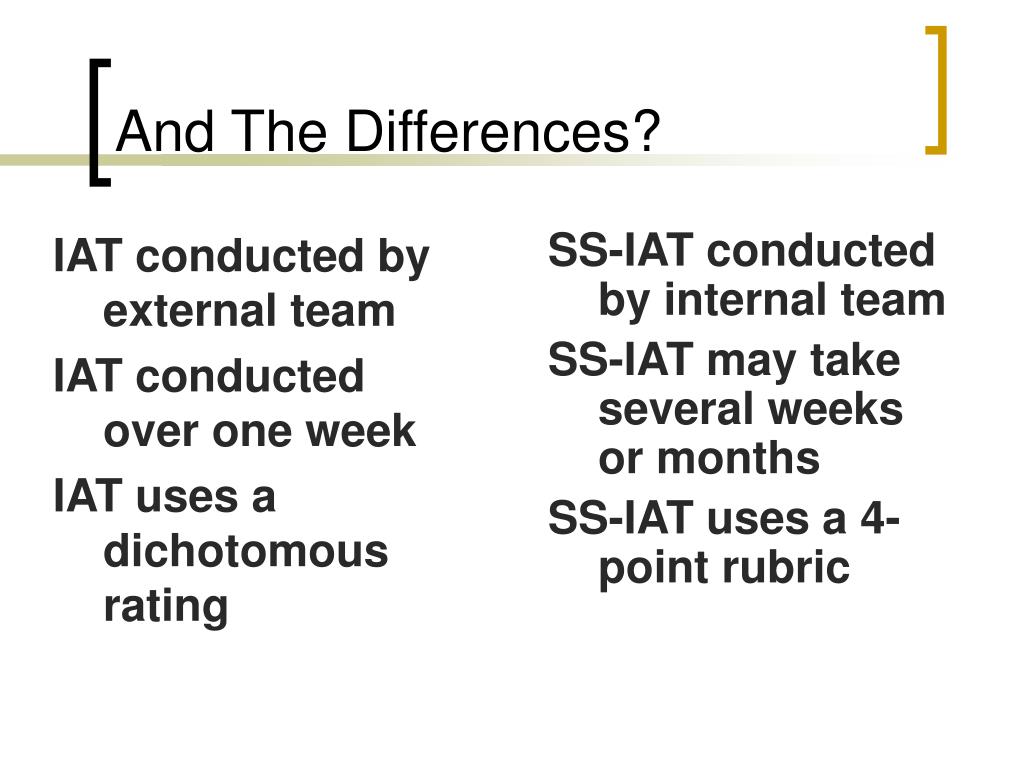 And The Differences?

IAT conducted by external team

IAT conducted over one week

IAT uses a dichotomous rating

SS-IAT conducted by internal team

SS-IAT may take several weeks or months

SS-IAT uses a 4-point rubric